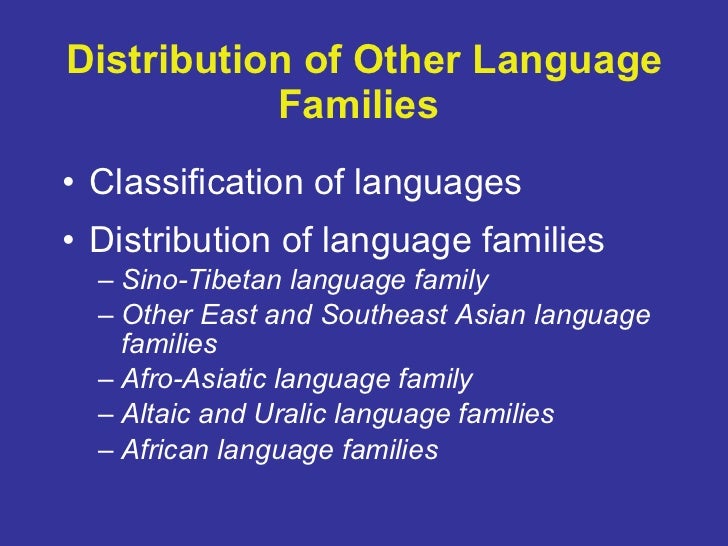 Distribution of Other Language Families

• Classification of languages
• Distribution of language families
– Sino-Tibetan language family
– Other East and Southeast Asian language families
– Afro-Asiatic language family
– Altaic and Uralic language families
– African language families